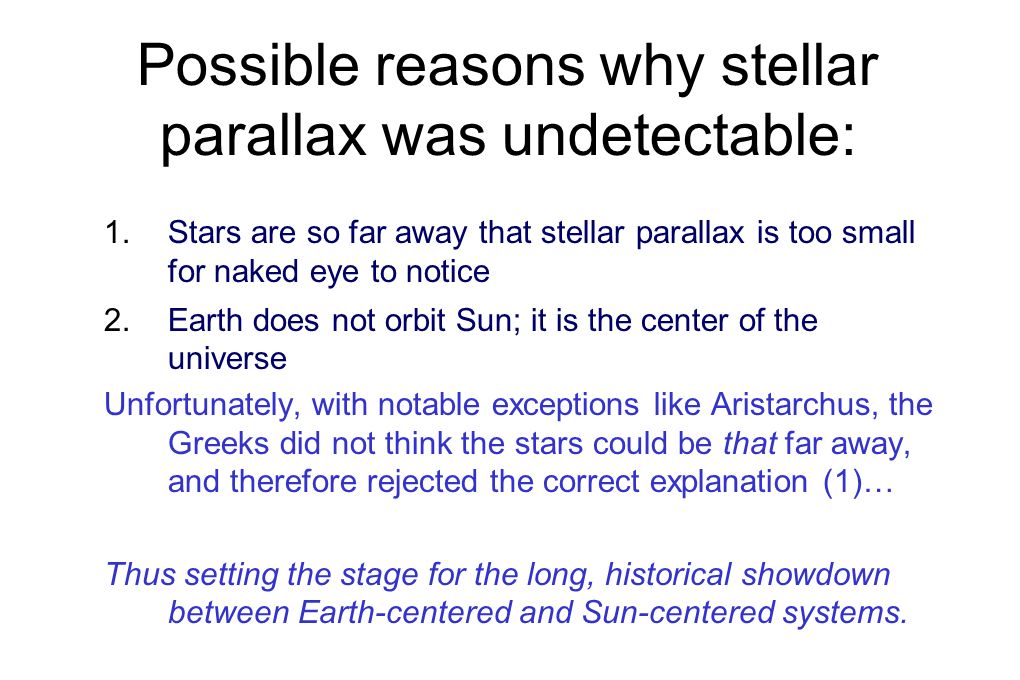 Possible reasons why stellar parallax was undetectable:

1. Stars are so far away that stellar parallax is too small for naked eye to notice

2. Earth does not orbit Sun; it is the center of the universe

Unfortunately, with notable exceptions like Aristarchus, the Greeks did not think the stars could be that far away, and therefore rejected the correct explanation (1)…

Thus setting the stage for the long, historical showdown between Earth-centered and Sun-centered systems.